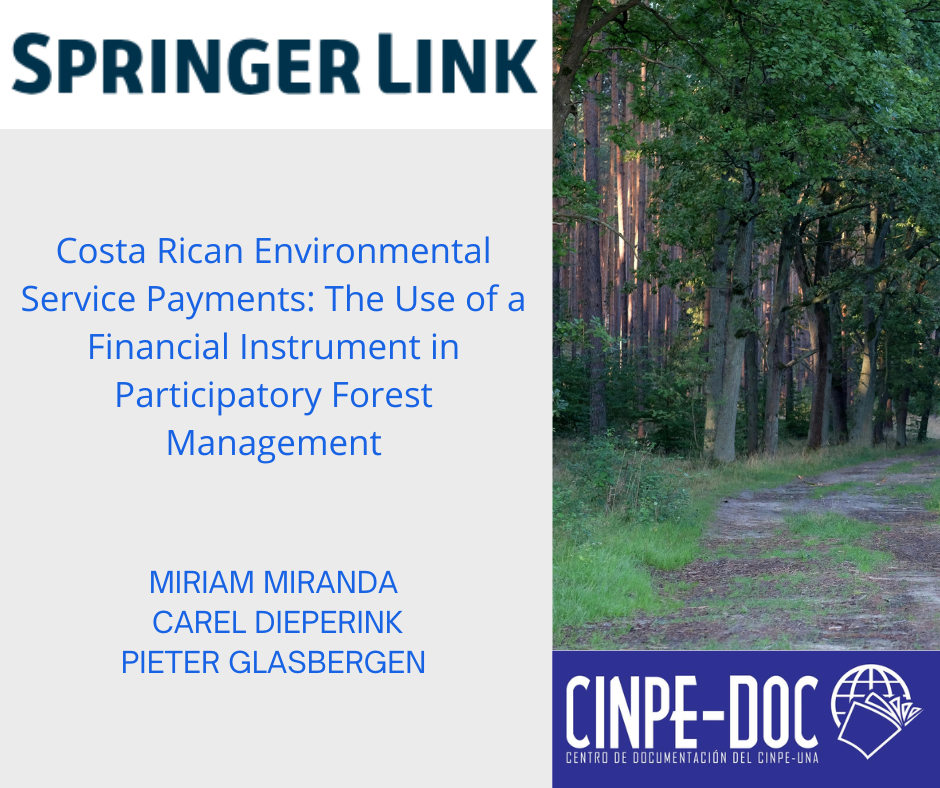 SPRINGER LINK

Costa Rican Environmental Service Payments: The Use of a Financial Instrument in Participatory Forest Management

MIRIAM MIRANDA
CAREL DIEPERINK
PIETER GLASBERGEN

CINPE-DOC
CENTRO DE DOCUMENTACIÓN DEL CINPE-UNA